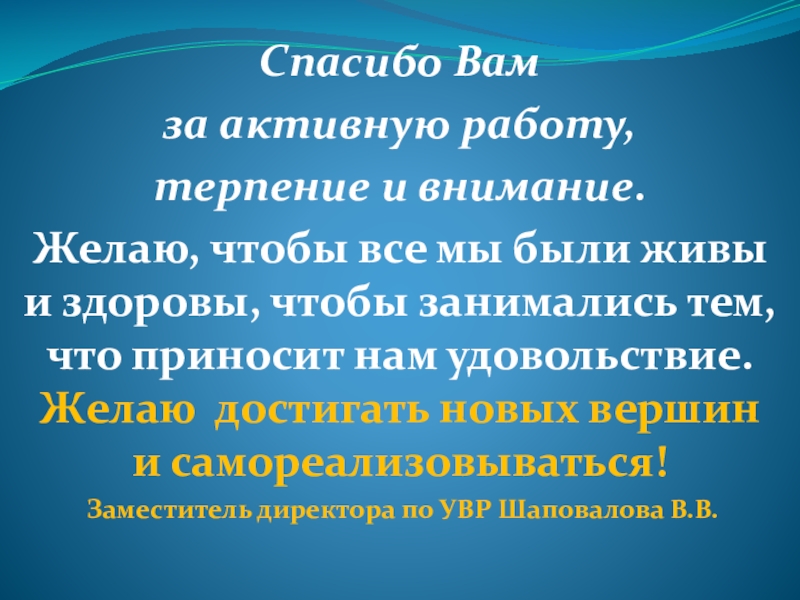 Спасибо Вам
за активную работу,
терпение и внимание.

Желаю, чтобы все мы были живы и здоровы, чтобы занимались тем, что приносит нам удовольствие.

Желаю достигать новых вершин и самореализовываться!

Заместитель директора по УВР Шаповалова В.В.